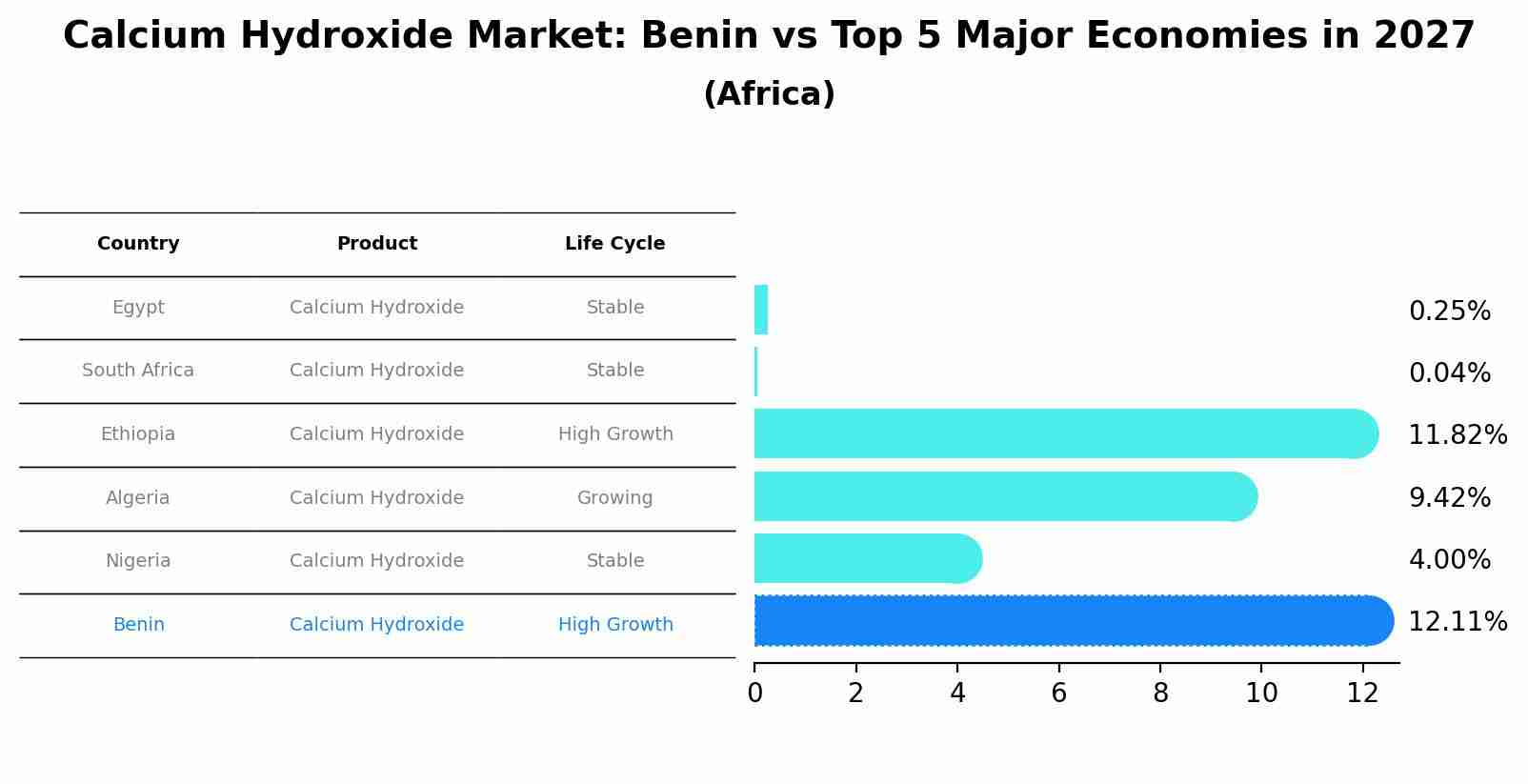 Calcium Hydroxide Market: Benin vs Top 5 Major Economies in 2027
(Africa)

| Country | Product | Life Cycle |
|---|---|---|
| Egypt | Calcium Hydroxide | Stable |
| South Africa | Calcium Hydroxide | Stable |
| Ethiopia | Calcium Hydroxide | High Growth |
| Algeria | Calcium Hydroxide | Growing |
| Nigeria | Calcium Hydroxide | Stable |
| Benin | Calcium Hydroxide | High Growth |

0.25%
0.04%
11.82%
9.42%
4.00%
12.11%

0 2 4 6 8 10 12